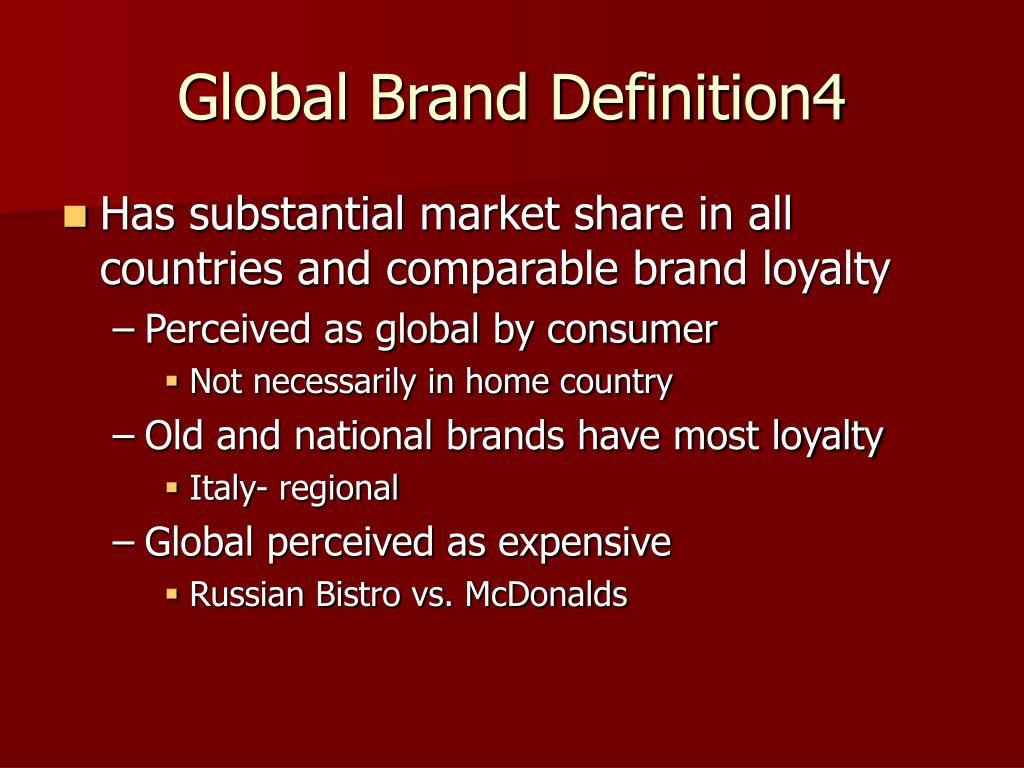 Global Brand Definition4

Has substantial market share in all countries and comparable brand loyalty

– Perceived as global by consumer

Not necessarily in home country

– Old and national brands have most loyalty

Italy- regional

– Global perceived as expensive

Russian Bistro vs. McDonalds